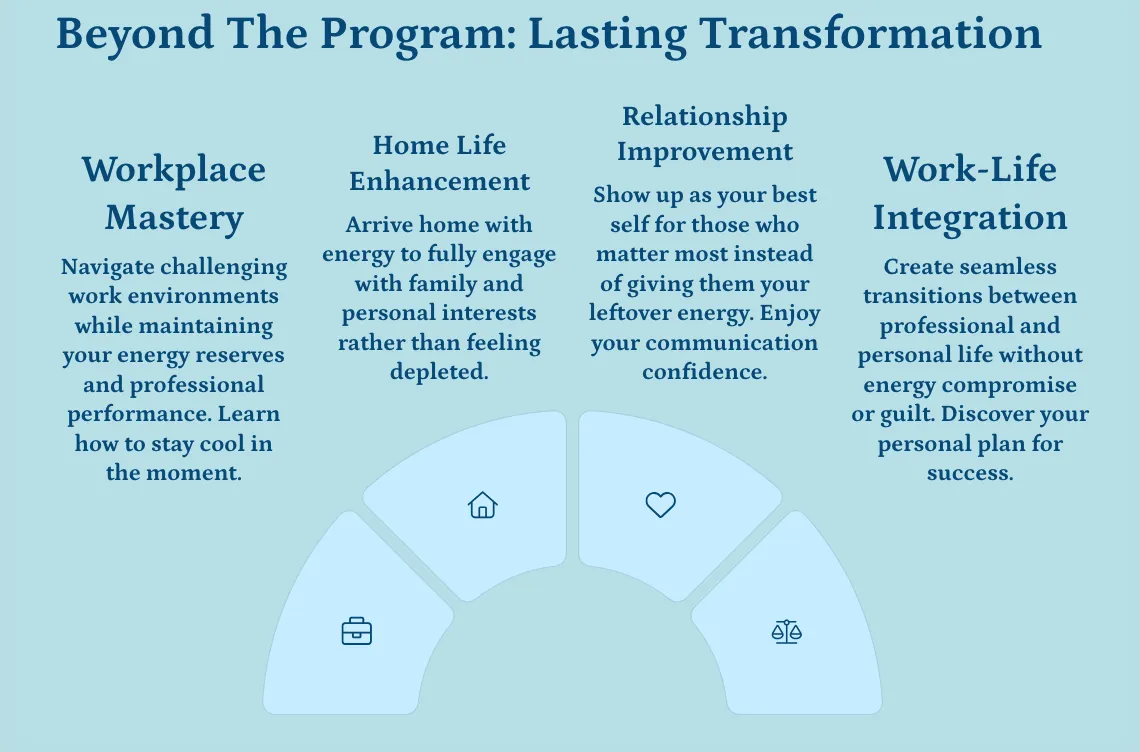 Beyond The Program: Lasting Transformation

Workplace Mastery

Navigate challenging work environments while maintaining your energy reserves and professional performance. Learn how to stay cool in the moment.

Home Life Enhancement

Arrive home with energy to fully engage with family and personal interests rather than feeling depleted.

Relationship Improvement

Show up as your best self for those who matter most instead of giving them your leftover energy. Enjoy your communication confidence.

Work-Life Integration

Create seamless transitions between professional and personal life without energy compromise or guilt. Discover your personal plan for success.